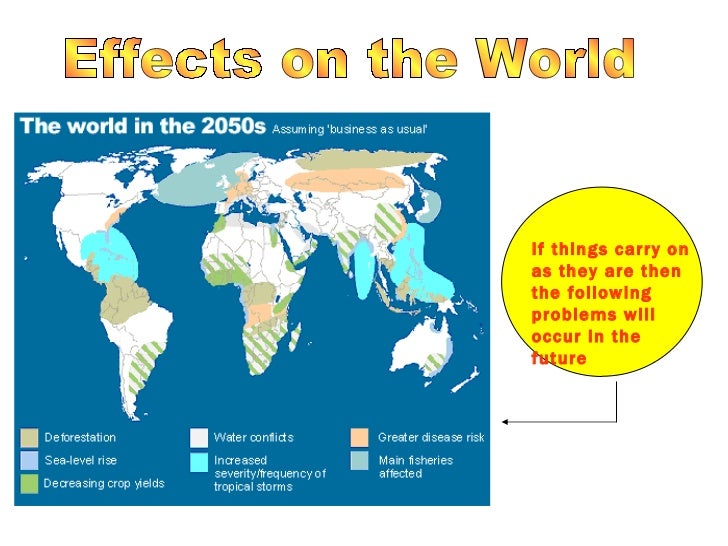 Effects on the World

The world in the 2050s Assuming 'business as usual'

Deforestation
Sea-level rise
Decreasing crop yields
Water conflicts
Increased severity/frequency of tropical storms
Greater disease risk
Main fisheries affected

If things carry on as they are then the following problems will occur in the future